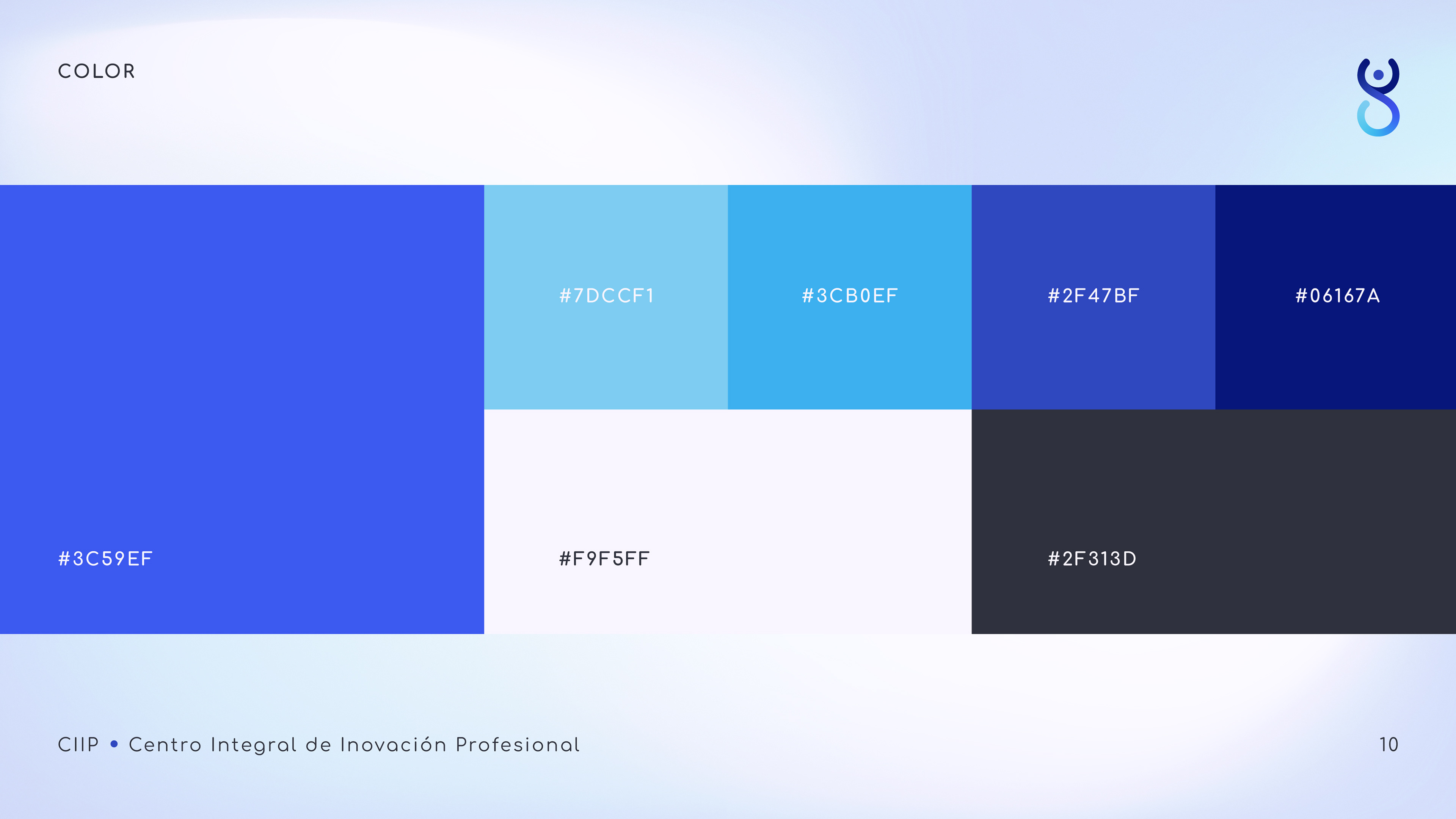 COLOR

#7DCCF1

#3CB0EF

#2F47BF

#06167A

#3C59EF

#F9F5FF

#2F313D

CIIP • Centro Integral de Inovación Profesional

10